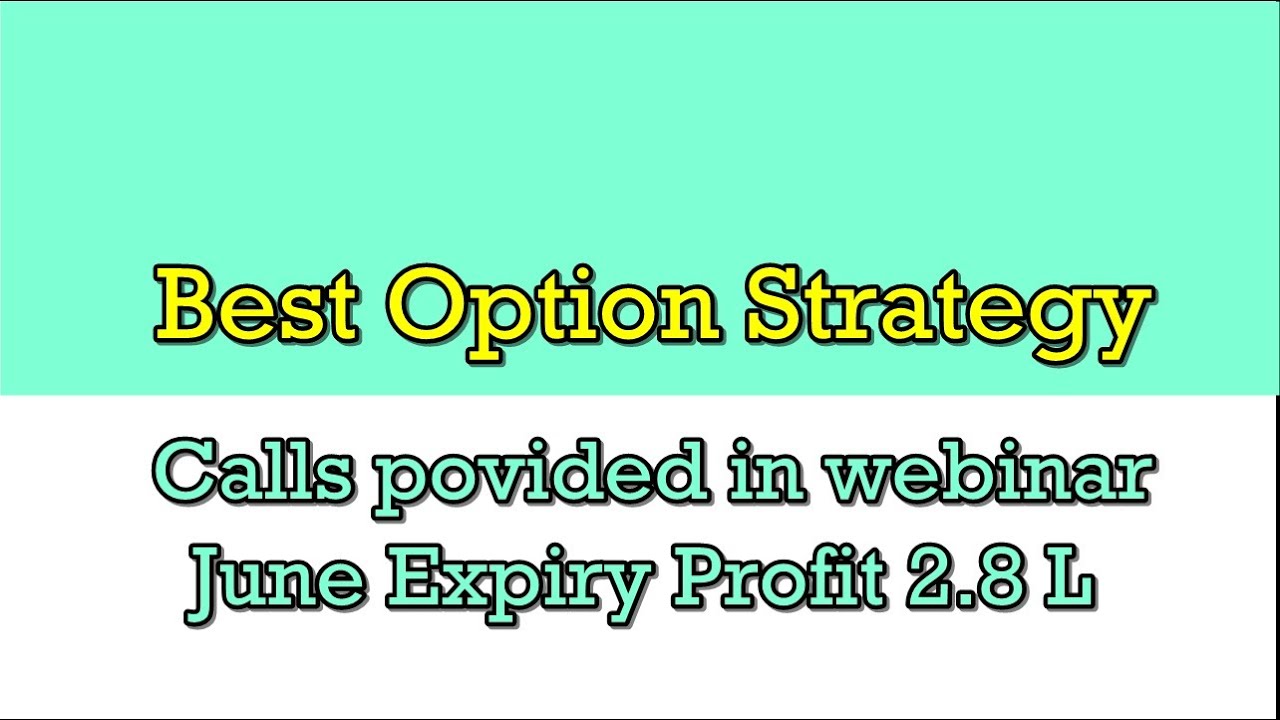 Best Option Strategy

Calls povided in webinar
June Expiry Profit 2.8 L